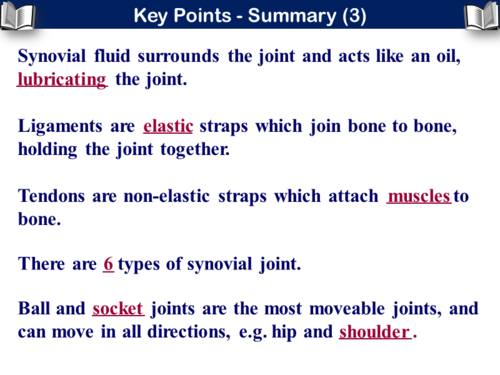 Key Points - Summary (3)

Synovial fluid surrounds the joint and acts like an oil, lubricating the joint.

Ligaments are elastic straps which join bone to bone, holding the joint together.

Tendons are non-elastic straps which attach muscles to bone.

There are 6 types of synovial joint.

Ball and socket joints are the most moveable joints, and can move in all directions, e.g. hip and shoulder.